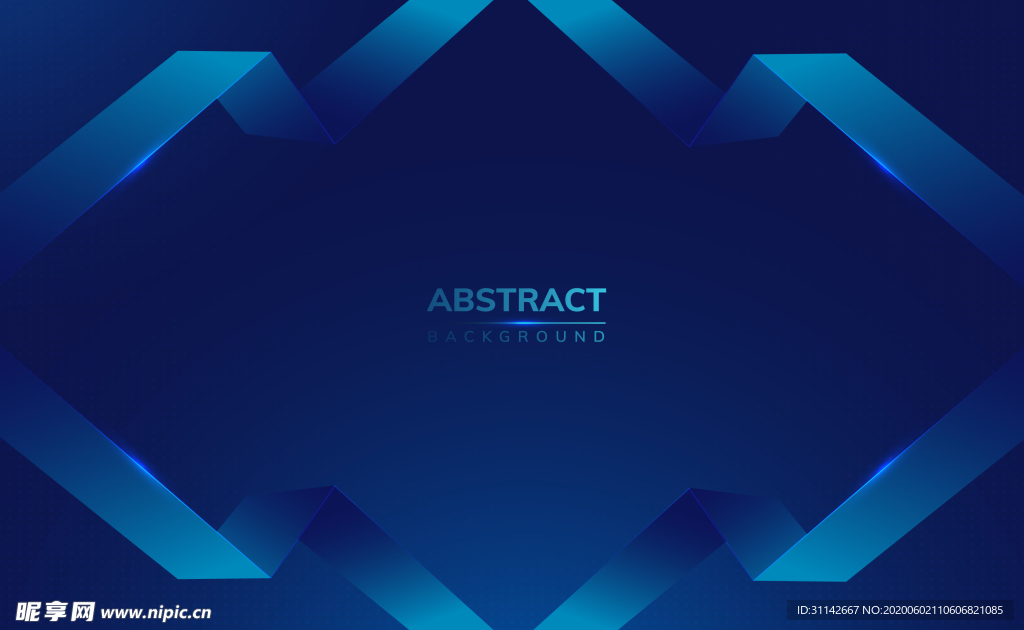 ABSTRACT
BACKGROUND

昵享网 www.nipic.cn

ID:31142667 NO:20200602110606821085